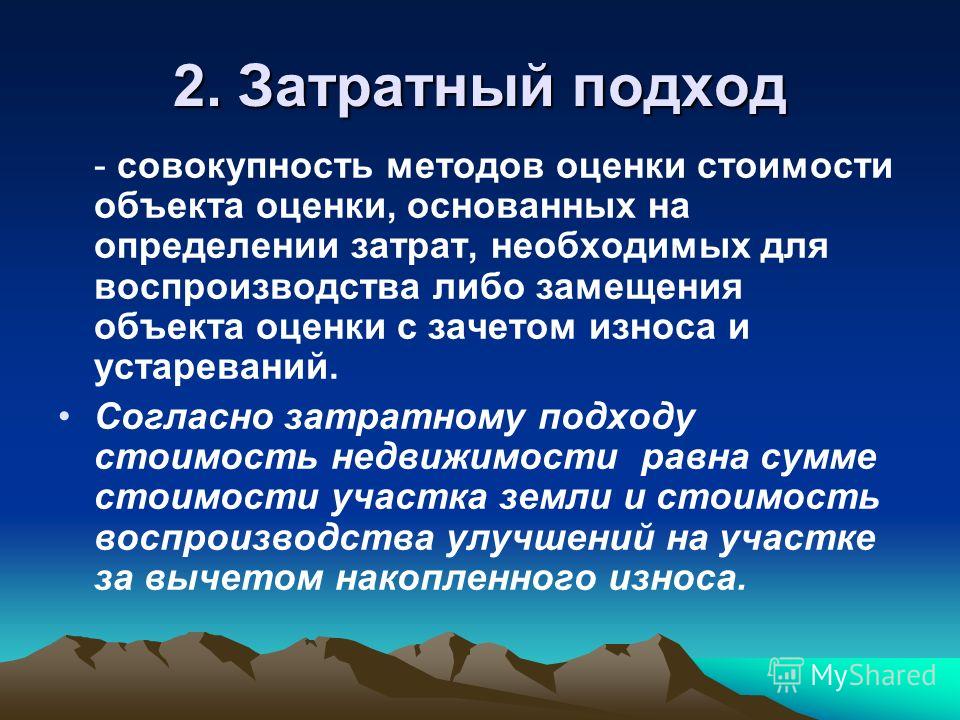 2. Затратный подход

- совокупность методов оценки стоимости объекта оценки, основанных на определении затрат, необходимых для воспроизводства либо замещения объекта оценки с зачетом износа и устареваний.

• Согласно затратному подходу стоимость недвижимости равна сумме стоимости участка земли и стоимость воспроизводства улучшений на участке за вычетом накопленного износа.

MyShared